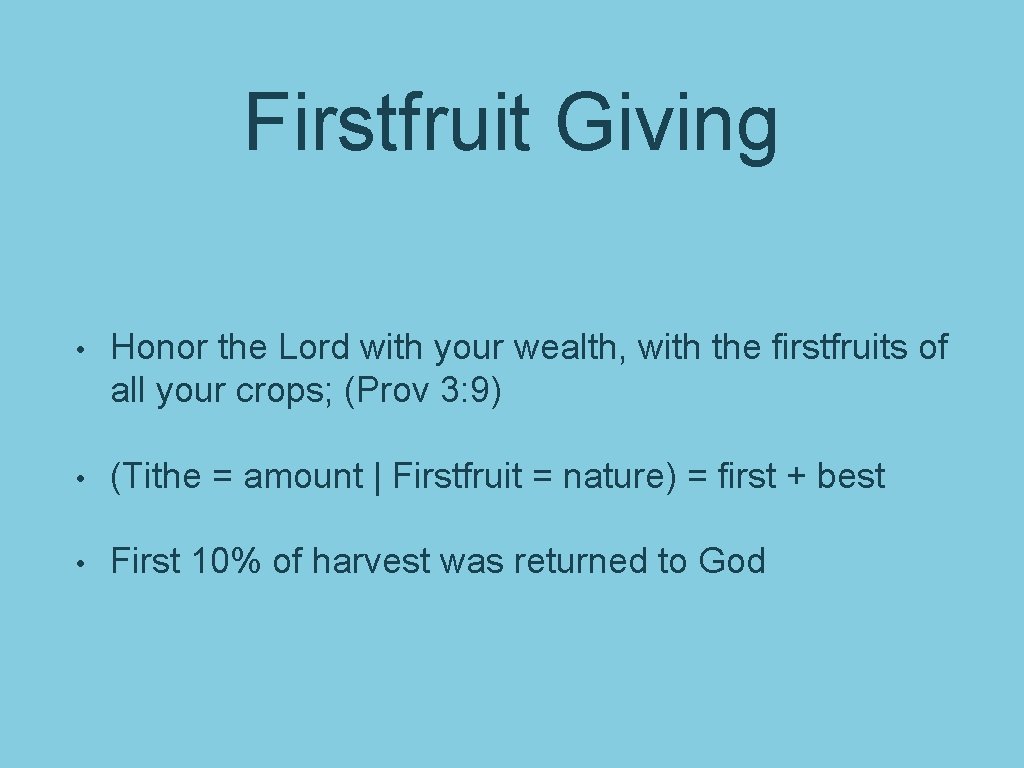 Firstfruit Giving

• Honor the Lord with your wealth, with the firstfruits of all your crops; (Prov 3: 9)

• (Tithe = amount | Firstfruit = nature) = first + best

• First 10% of harvest was returned to God